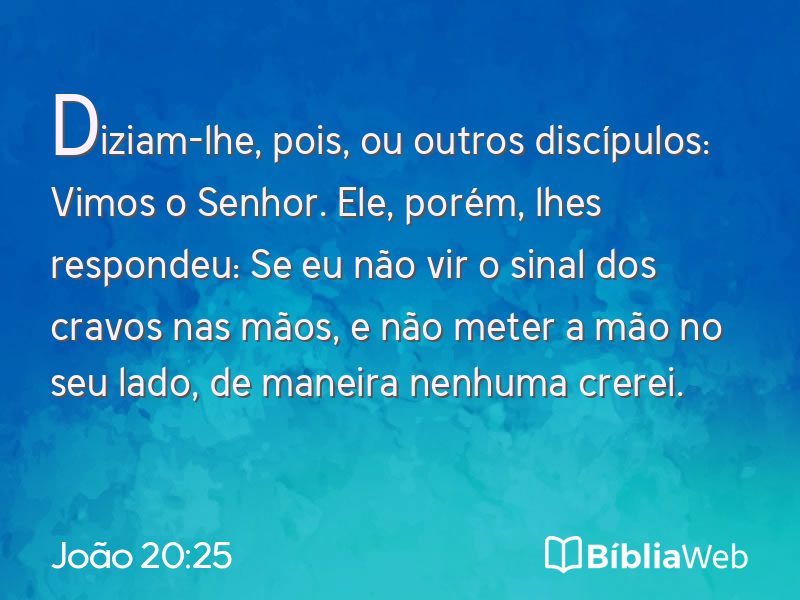 Diziam-lhe, pois, ou outros discípulos: Vimos o Senhor. Ele, porém, lhes respondeu: Se eu não vir o sinal dos cravos nas mãos, e não meter a mão no seu lado, de maneira nenhuma crerei.

João 20:25

BíbliaWeb